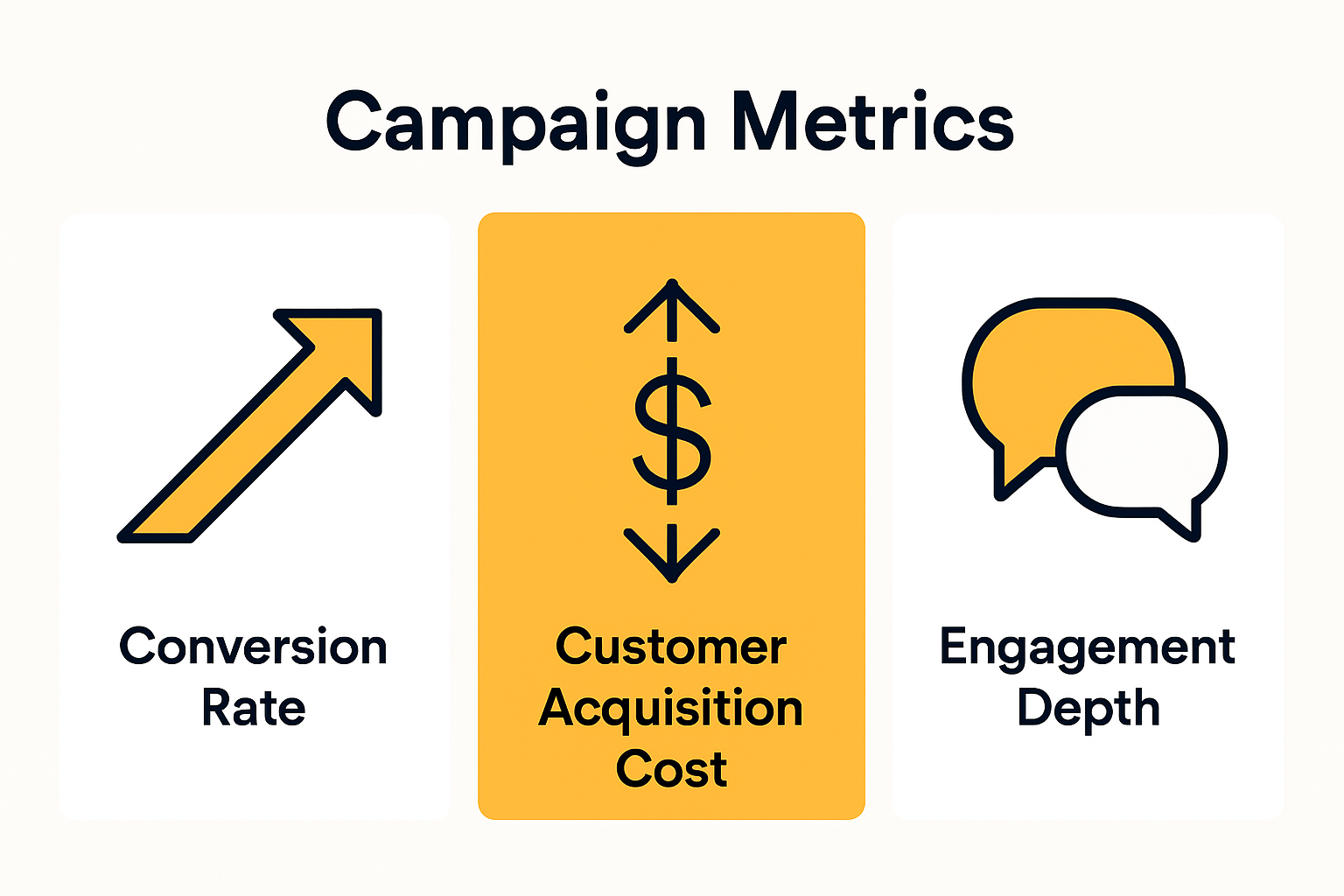 Campaign Metrics

Conversion Rate

$

Customer Acquisition Cost

Engagement Depth